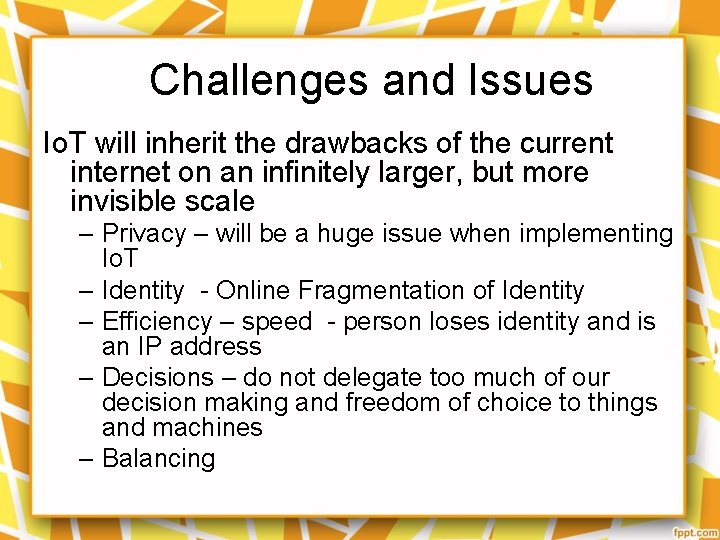 Challenges and Issues

IoT will inherit the drawbacks of the current internet on an infinitely larger, but more invisible scale

– Privacy – will be a huge issue when implementing IoT
– Identity - Online Fragmentation of Identity
– Efficiency – speed - person loses identity and is an IP address
– Decisions – do not delegate too much of our decision making and freedom of choice to things and machines
– Balancing

fppt.com